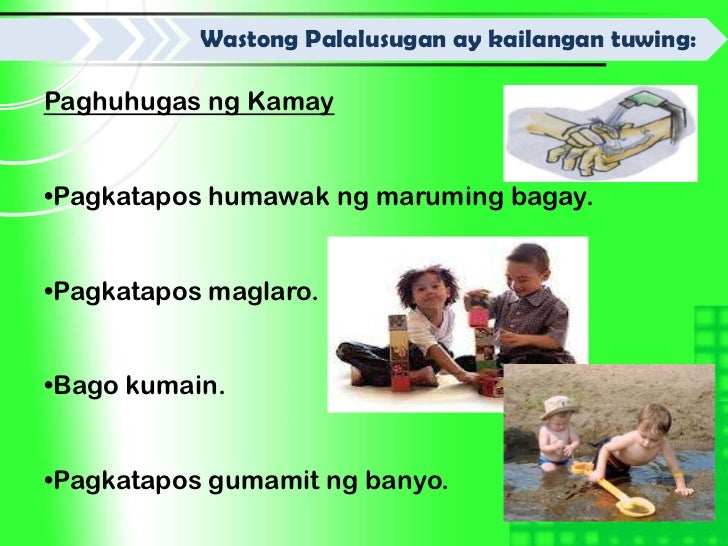 Wastong Palalusugan ay kailangan tuwing:

Paghuhugas ng Kamay

•Pagkatapos humawak ng maruming bagay.

•Pagkatapos maglaro.

•Bago kumain.

•Pagkatapos gumamit ng banyo.